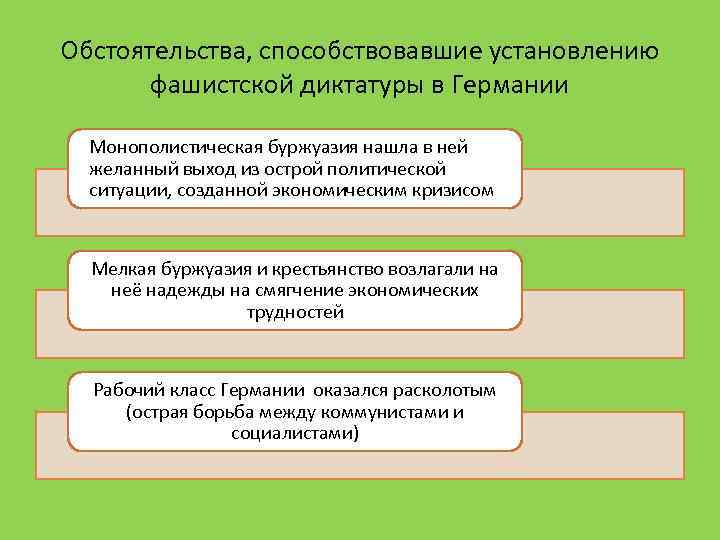 Обстоятельства, способствовавшие установлению фашистской диктатуры в Германии

Монополистическая буржуазия нашла в ней желанный выход из острой политической ситуации, созданной экономическим кризисом

Мелкая буржуазия и крестьянство возлагали на неё надежды на смягчение экономических трудностей

Рабочий класс Германии оказался расколотым (острая борьба между коммунистами и социалистами)